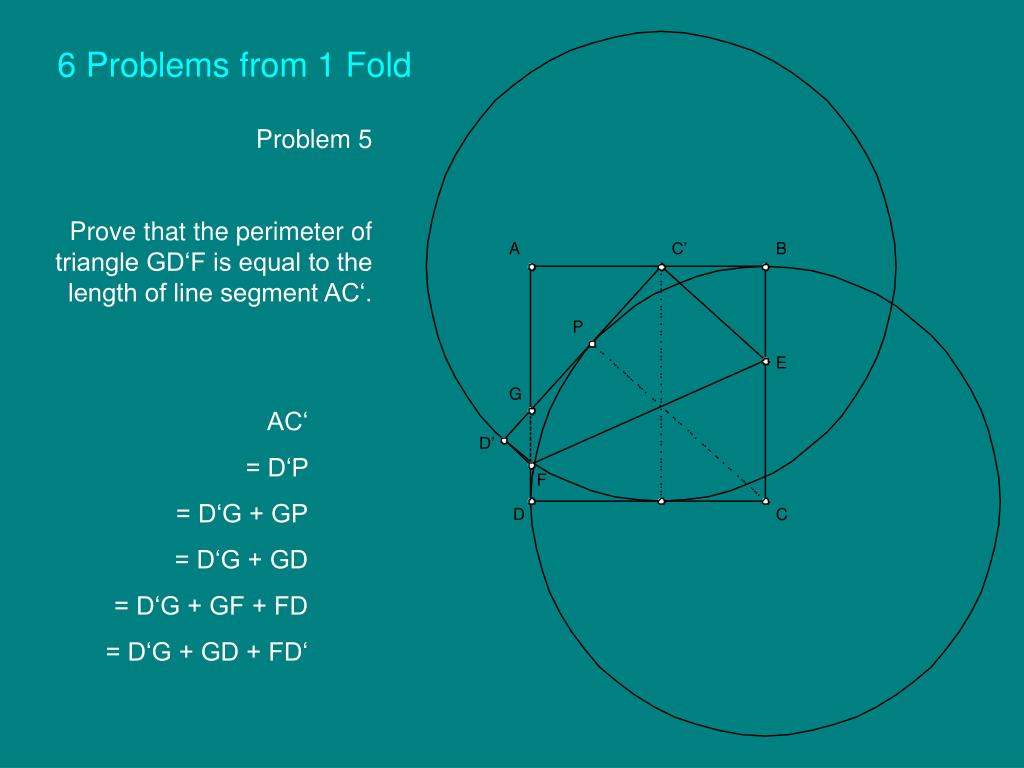 6 Problems from 1 Fold

Problem 5

Prove that the perimeter of triangle GD‘F is equal to the length of line segment AC‘.

AC‘

= D‘P

= D‘G + GP

= D‘G + GD

= D‘G + GF + FD

= D‘G + GD + FD‘

A

C’

B

P

E

G

D’

F

D

C